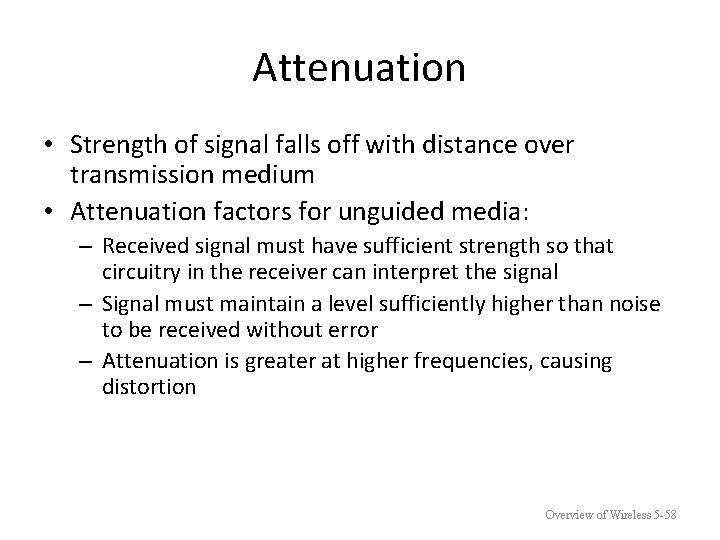 Attenuation

• Strength of signal falls off with distance over transmission medium
• Attenuation factors for unguided media:
– Received signal must have sufficient strength so that circuitry in the receiver can interpret the signal
– Signal must maintain a level sufficiently higher than noise to be received without error
– Attenuation is greater at higher frequencies, causing distortion

Overview of Wireless 5-58